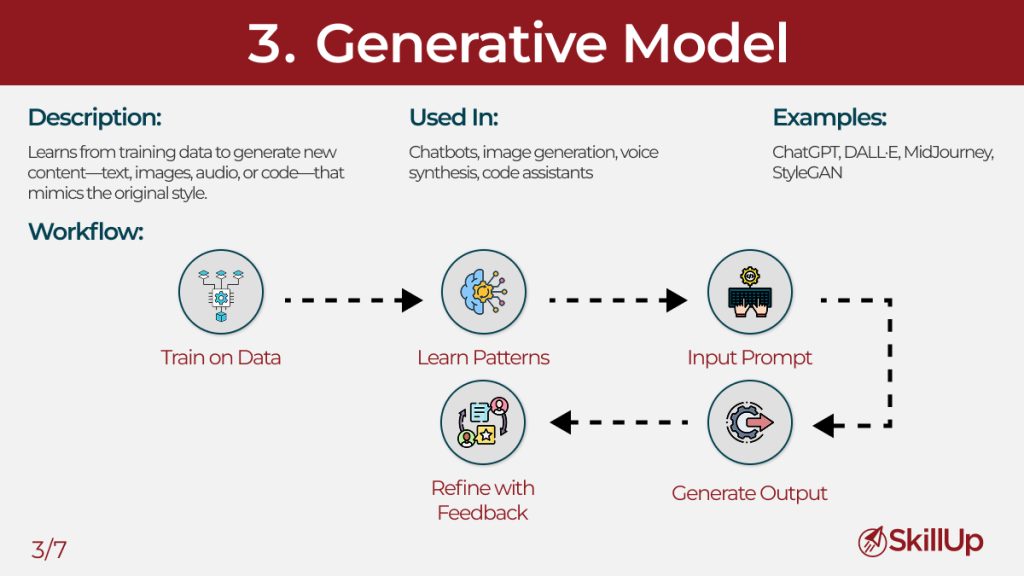 3. Generative Model

Description:

Learns from training data to generate new content—text, images, audio, or code—that mimics the original style.

Used In:

Chatbots, image generation, voice synthesis, code assistants

Examples:

ChatGPT, DALL·E, MidJourney, StyleGAN

Workflow:

Train on Data

Learn Patterns

Input Prompt

Generate Output

Refine with Feedback

3/7

SkillUp